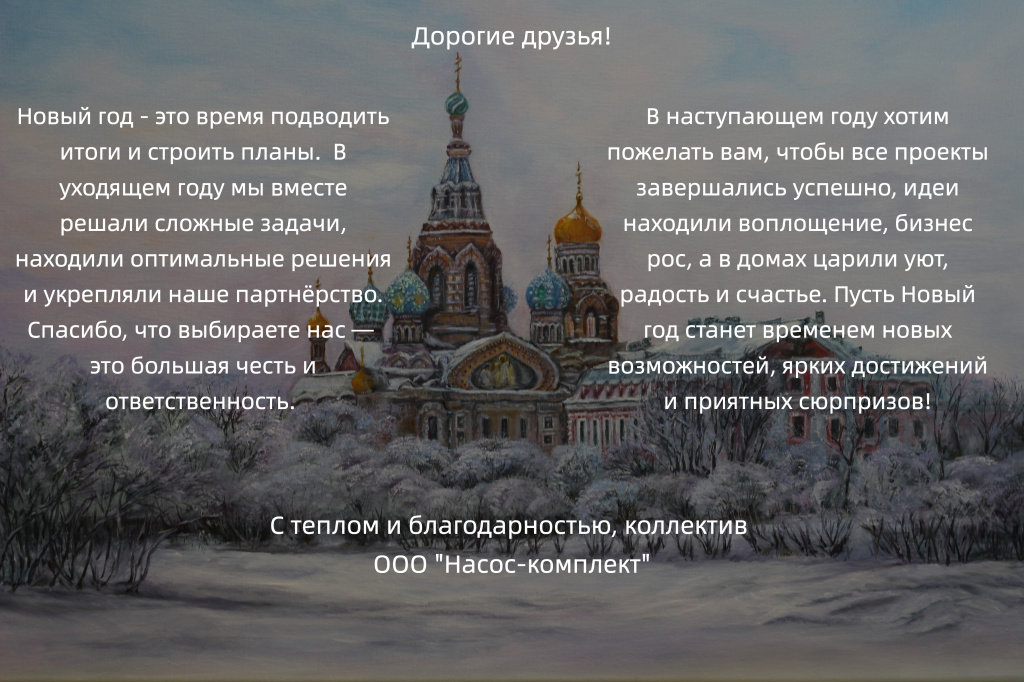 Дорогие друзья!

Новый год - это время подводить итоги и строить планы.  В уходящем году мы вместе решали сложные задачи, находили оптимальные решения и укрепляли наше партнёрство. Спасибо, что выбираете нас — это большая честь и ответственность.

В наступающем году хотим пожелать вам, чтобы все проекты завершались успешно, идеи находили воплощение, бизнес рос, а в домах царили уют, радость и счастье. Пусть Новый год станет временем новых возможностей, ярких достижений и приятных сюрпризов!

С теплом и благодарностью, коллектив ООО "Насос-комплект"